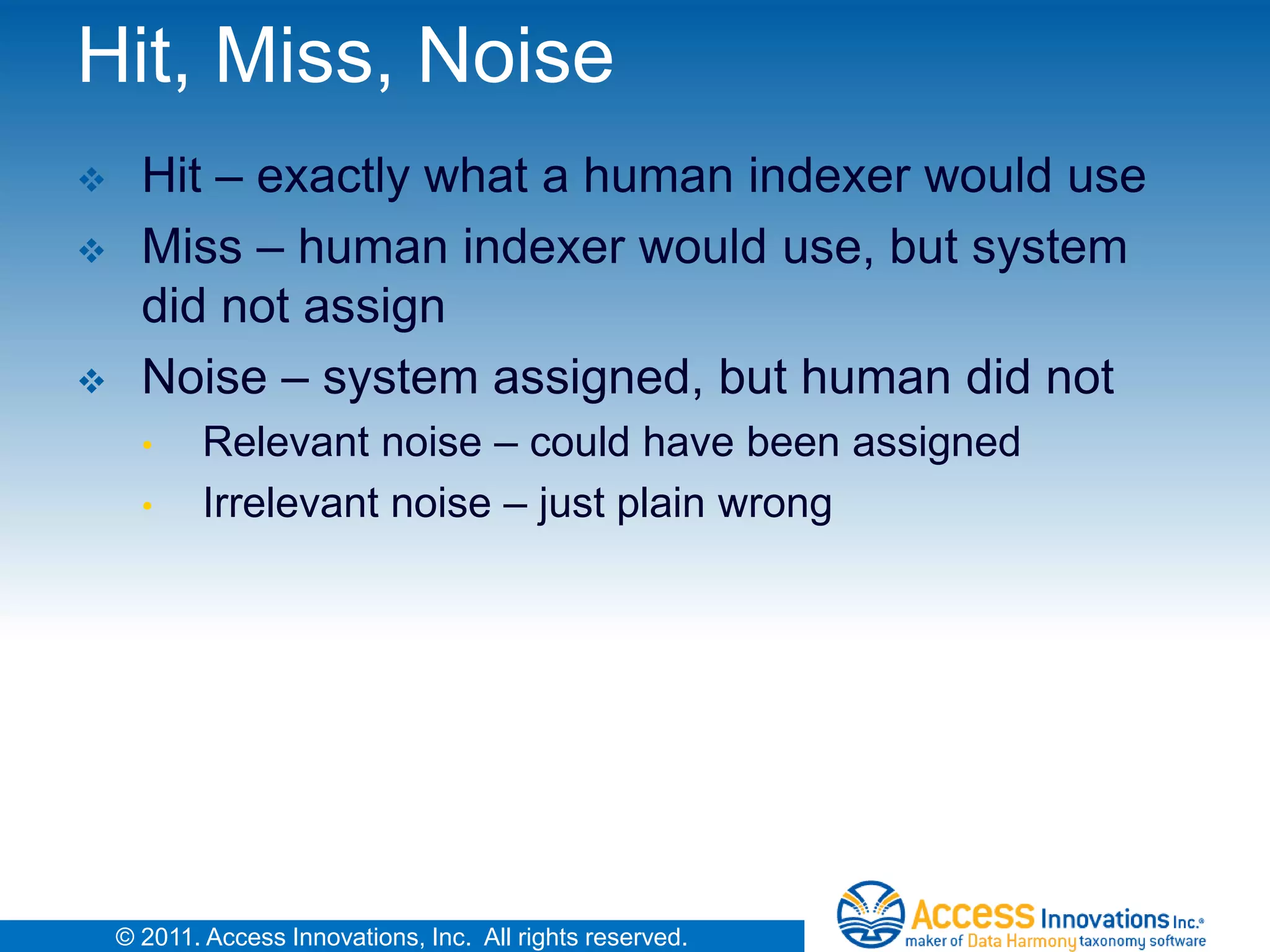 Hit, Miss, Noise

❖ Hit – exactly what a human indexer would use

❖ Miss – human indexer would use, but system did not assign

❖ Noise – system assigned, but human did not

• Relevant noise – could have been assigned

• Irrelevant noise – just plain wrong

© 2011. Access Innovations, Inc. All rights reserved.

Access Innovations Inc.® maker of Data Harmony taxonomy software